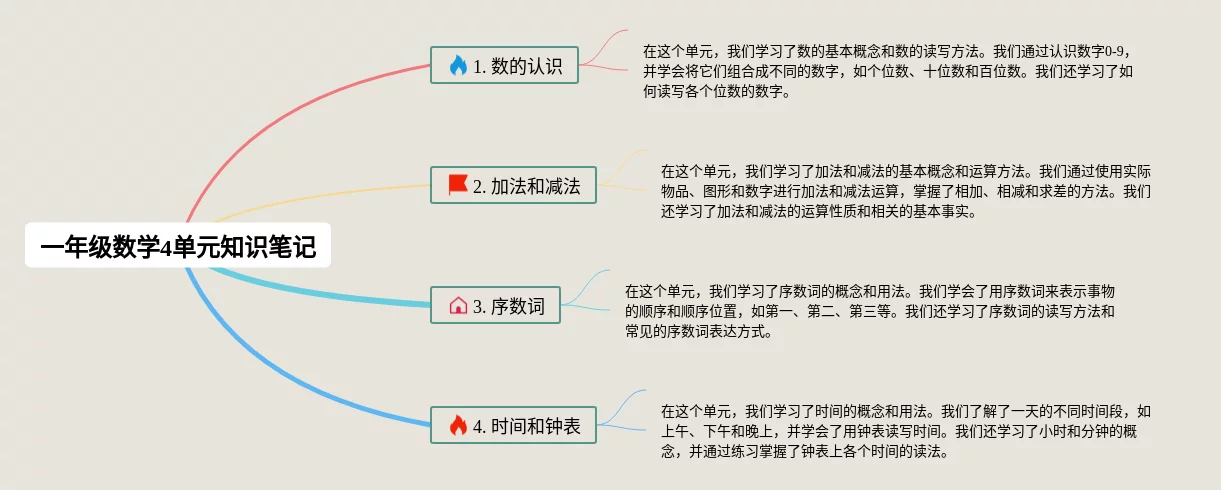 一年级数学4单元知识笔记

1. 数的认识

在这个单元，我们学习了数的基本概念和数的读写方法。我们通过认识数字0-9，并学会将它们组合成不同的数字，如个位数、十位数和百位数。我们还学习了如何读写各个位数的数字。

2. 加法和减法

在这个单元，我们学习了加法和减法的基本概念和运算方法。我们通过使用实际物品、图形和数字进行加法和减法运算，掌握了相加、相减和求差的方法。我们还学习了加法和减法的运算性质和相关的基本事实。

3. 序数词

在这个单元，我们学习了序数词的概念和用法。我们学会了用序数词来表示事物的顺序和顺序位置，如第一、第二、第三等。我们还学习了序数词的读写方法和常见的序数词表达方式。

4. 时间和钟表

在这个单元，我们学习了时间的概念和用法。我们了解了一天的不同时间段，如上午、下午和晚上，并学会了用钟表读写时间。我们还学习了小时和分钟的概念，并通过练习掌握了钟表上各个时间的读法。